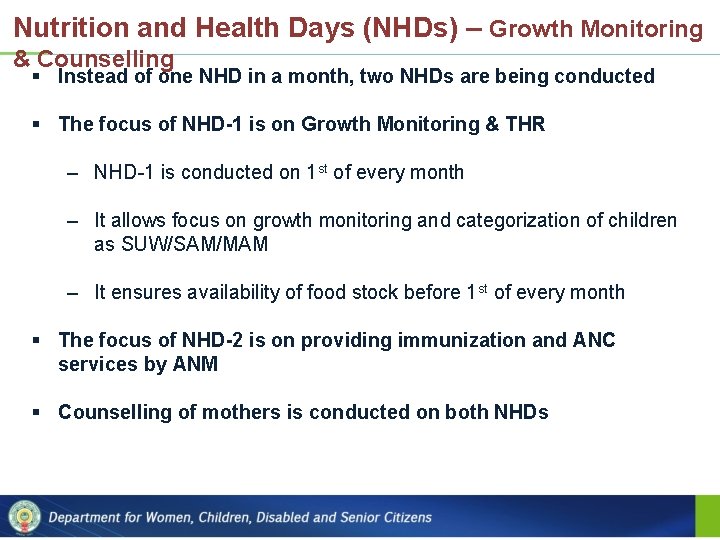 Nutrition and Health Days (NHDs) – Growth Monitoring & Counselling

▪ Instead of one NHD in a month, two NHDs are being conducted

▪ The focus of NHD-1 is on Growth Monitoring & THR

– NHD-1 is conducted on 1$^{st}$ of every month

– It allows focus on growth monitoring and categorization of children as SUW/SAM/MAM

– It ensures availability of food stock before 1$^{st}$ of every month

▪ The focus of NHD-2 is on providing immunization and ANC services by ANM

▪ Counselling of mothers is conducted on both NHDs

Department for Women, Children, Disabled and Senior Citizens